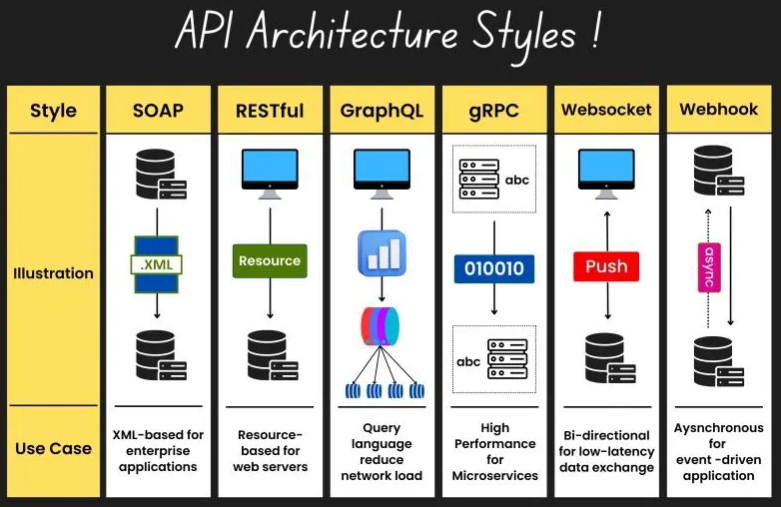 API Architecture Styles !

| Style | SOAP | RESTful | GraphQL | gRPC | Websocket | Webhook |
|---|---|---|---|---|---|---|
| Illustration | .XML | Resource | | abc 010010 abc | Push | async |
| Use Case | XML-based for enterprise applications | Resource-based for web servers | Query language reduce network load | High Performance for Microservices | Bi-directional for low-latency data exchange | Aysnchronous for event -driven application |